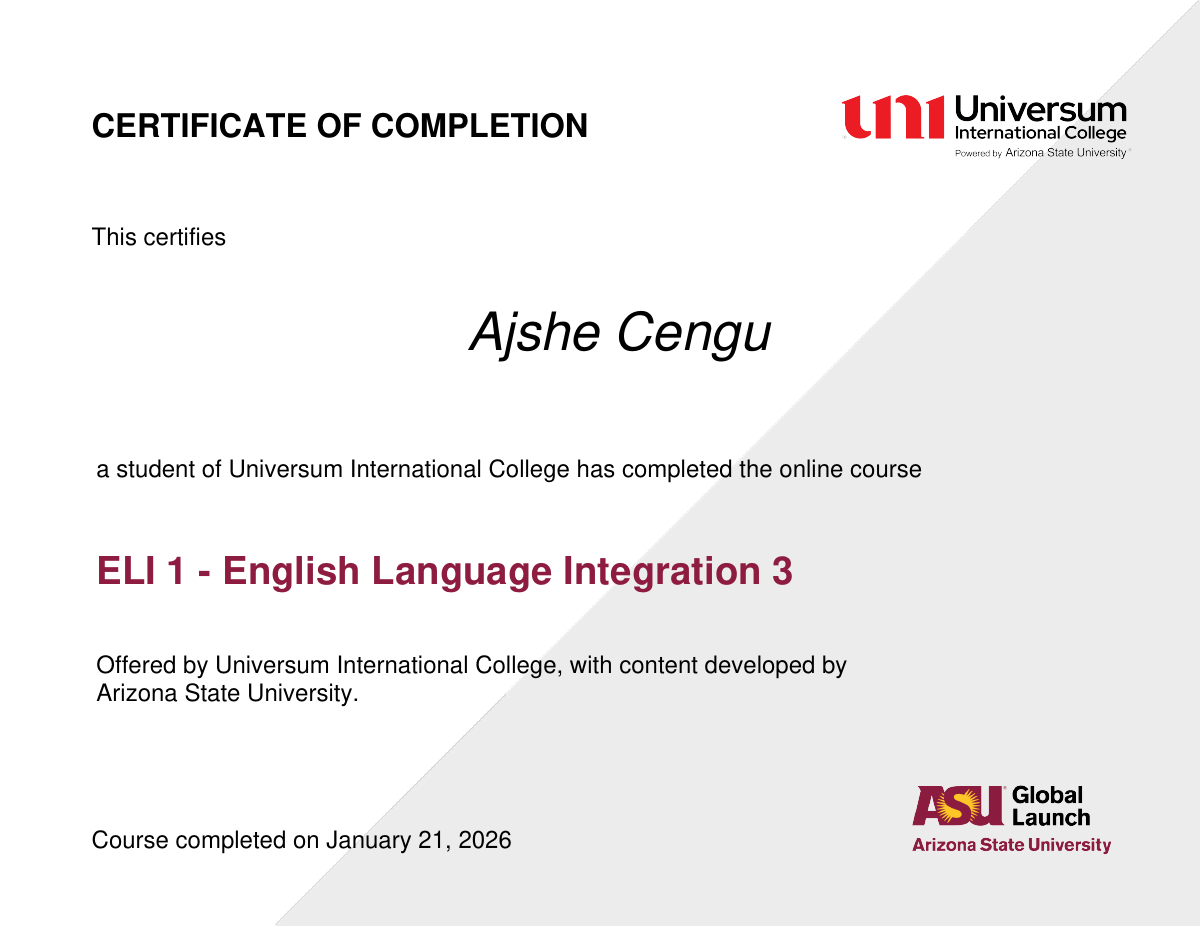 CERTIFICATE OF COMPLETION

uni Universum International College Powered by Arizona State University

This certifies

Ajshe Cengu

a student of Universum International College has completed the online course

ELI 1 - English Language Integration 3

Offered by Universum International College, with content developed by Arizona State University.

Course completed on January 21, 2026

ASU Global Launch Arizona State University